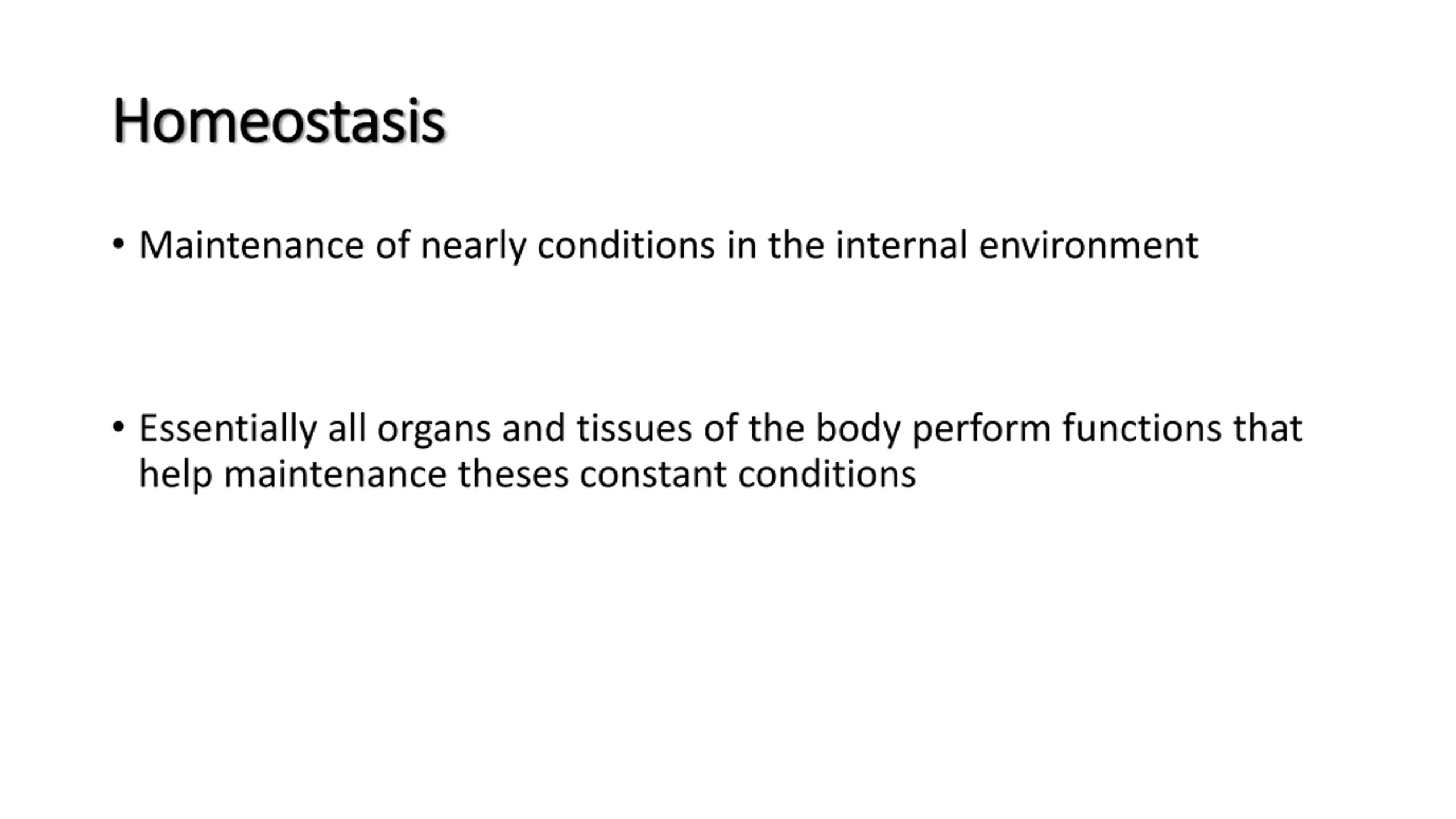 Homeostasis

• Maintenance of nearly conditions in the internal environment

• Essentially all organs and tissues of the body perform functions that help maintenance theses constant conditions